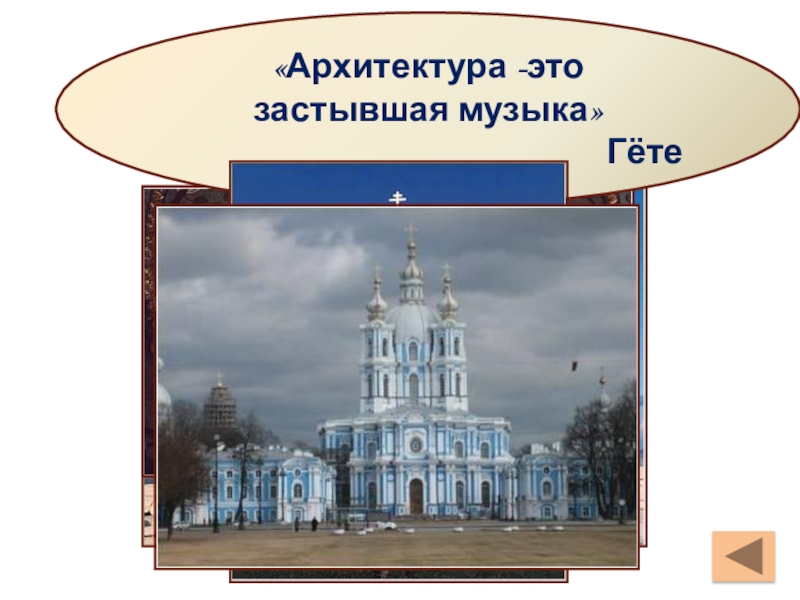 «Архитектура -это застывшая музыка»

Гёте